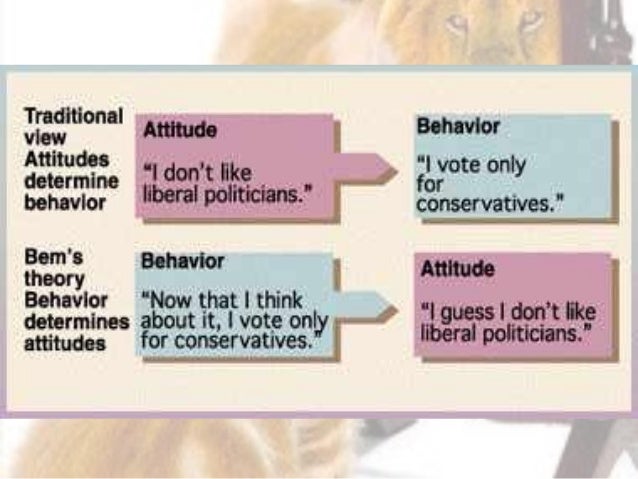 Traditional view Attitudes determine behavior

Attitude

"I don't like liberal politicians."

Behavior

"I vote only for conservatives."

Bem's theory Behavior determines attitudes

Behavior

"Now that I think about it, I vote only for conservatives."

Attitude

"I guess I don't like liberal politicians."